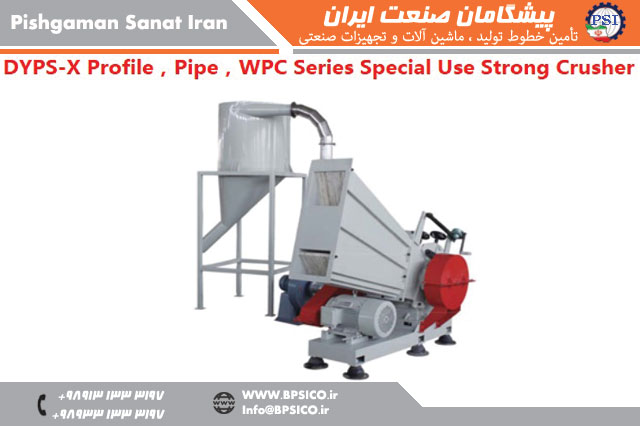 Pishgaman Sanat Iran

پیشگامان صنعت ایران
تأمین خطوط تولید ، ماشین آلات و تجهیزات صنعتی

PSI

DYPS-X Profile , Pipe , WPC Series Special Use Strong Crusher

+۹۸۹۱۳ ۱۳۳ ۳۱۹۷
+۹۸۹۳۳ ۱۳۳ ۳۱۹۷

WWW.BPSICO.ir
Info@BPSICO.ir